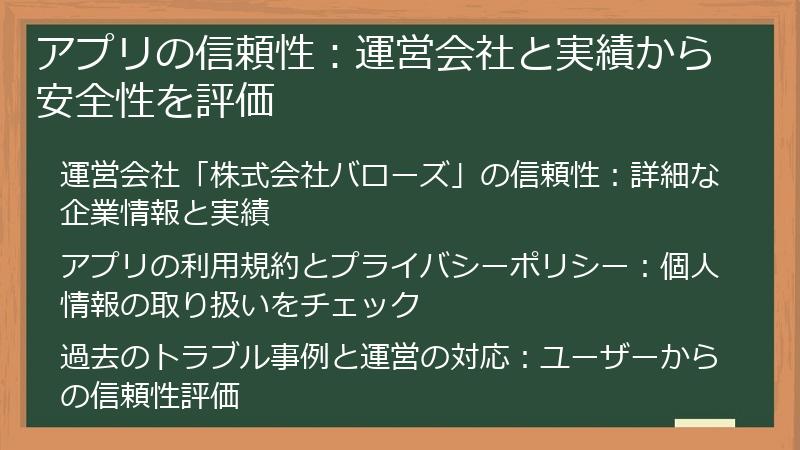 アプリの信頼性：運営会社と実績から安全性を評価

運営会社「株式会社バローズ」の信頼性：詳細な企業情報と実績

アプリの利用規約とプライバシーポリシー：個人情報の取り扱いをチェック

過去のトラブル事例と運営の対応：ユーザーからの信頼性評価